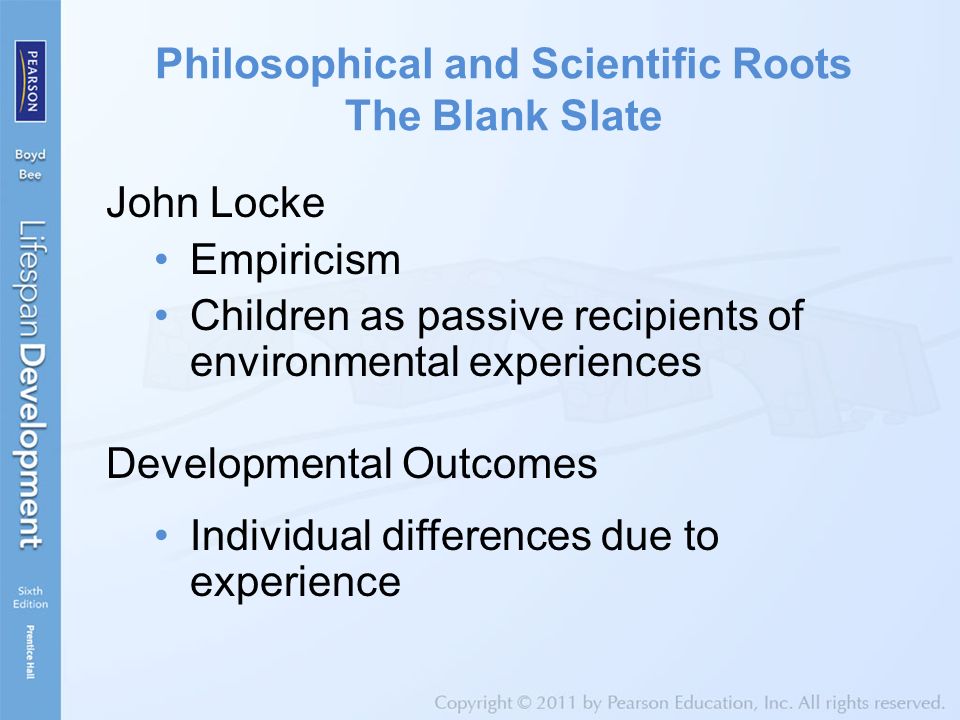 PEARSON

Boyd
Bee

Lifespan Development

Sixth
Edition

Prentice Hall

Philosophical and Scientific Roots
The Blank Slate

John Locke
• Empiricism
• Children as passive recipients of environmental experiences

Developmental Outcomes
• Individual differences due to experience

Copyright © 2011 by Pearson Education, Inc. All rights reserved.